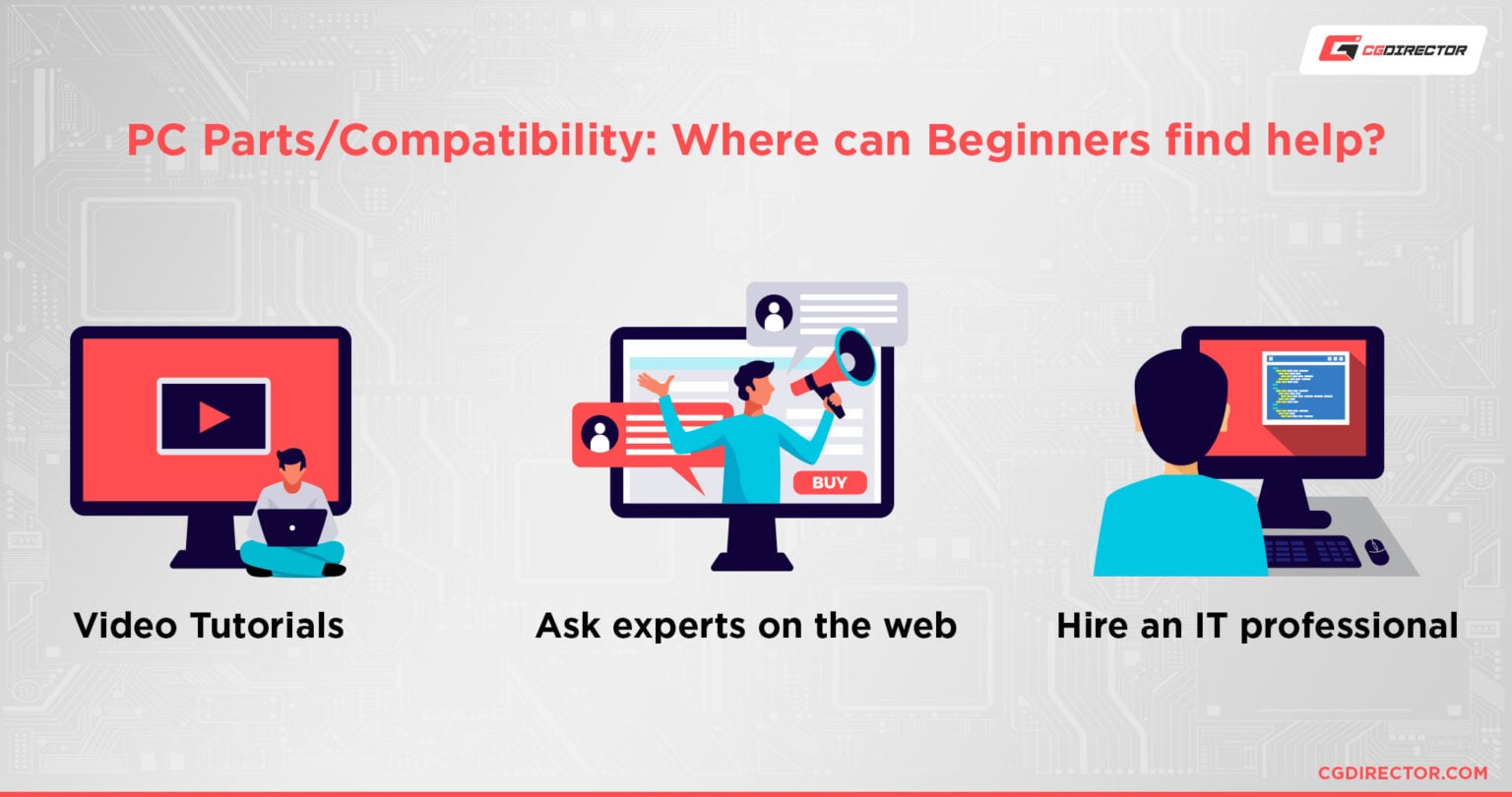 CGDIRECTOR

PC Parts/Compatibility: Where can Beginners find help?

BUY

Video Tutorials

Ask experts on the web

Hire an IT professional

CGDIRECTOR.COM